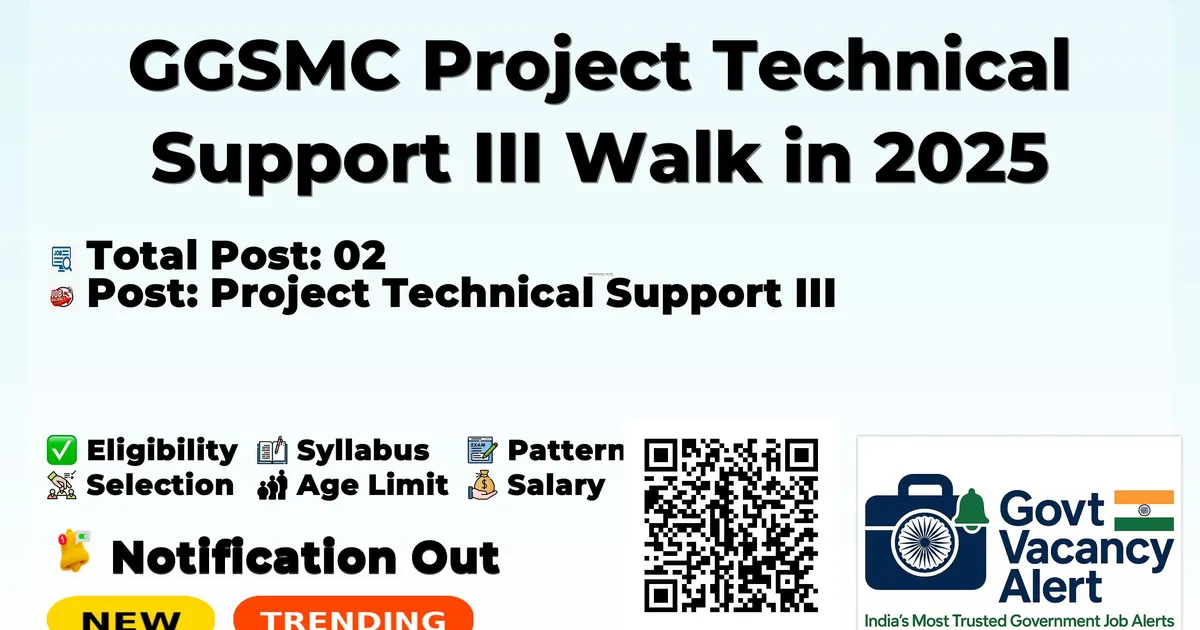 GGSMC Project Technical Support III Walk in 2025

Total Post: 02
Post: Project Technical Support III

Eligibility Syllabus Pattern
Selection Age Limit Salary

Notification Out

NEW TRENDING

Govt Vacancy Alert
India's Most Trusted Government Job Alerts